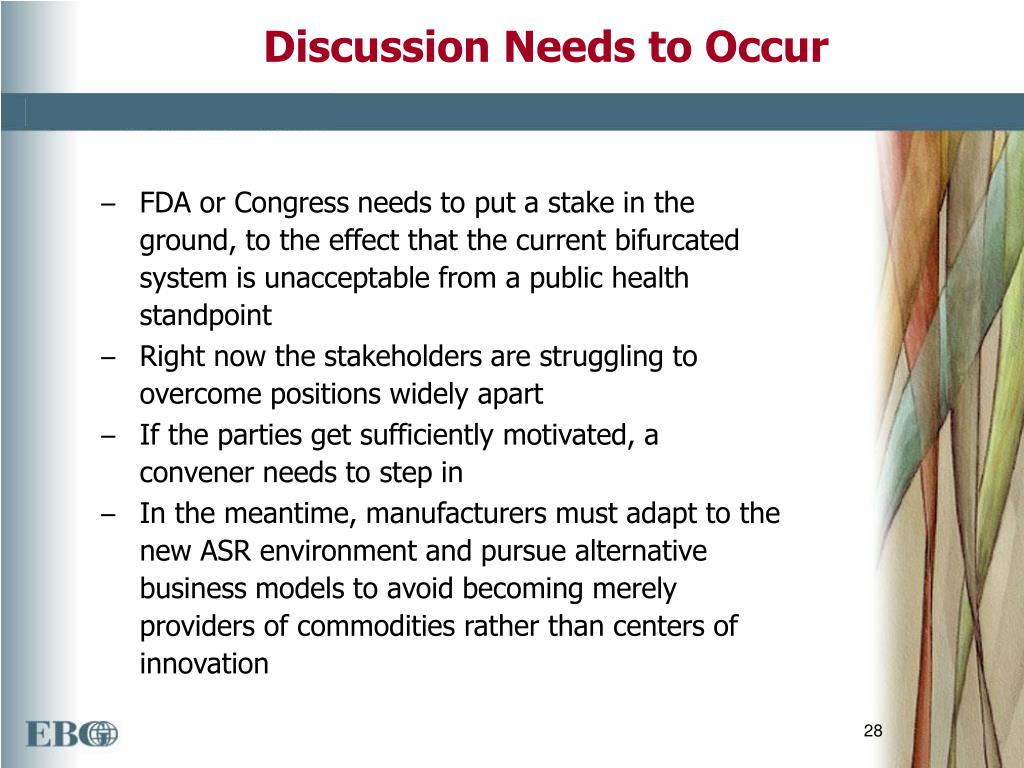 Discussion Needs to Occur

– FDA or Congress needs to put a stake in the ground, to the effect that the current bifurcated system is unacceptable from a public health standpoint
– Right now the stakeholders are struggling to overcome positions widely apart
– If the parties get sufficiently motivated, a convener needs to step in
– In the meantime, manufacturers must adapt to the new ASR environment and pursue alternative business models to avoid becoming merely providers of commodities rather than centers of innovation

EBG

28